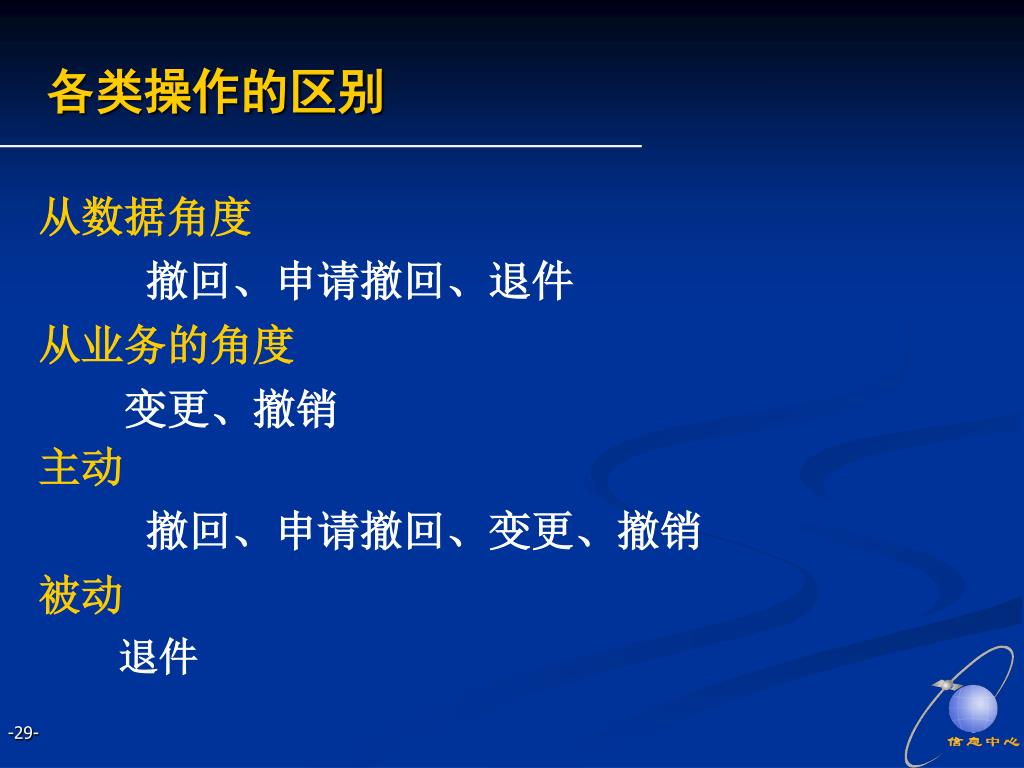 各类操作的区别

从数据角度

撤回、申请撤回、退件

从业务的角度

变更、撤销

主动

撤回、申请撤回、变更、撤销

被动

退件

-29-

信息中心